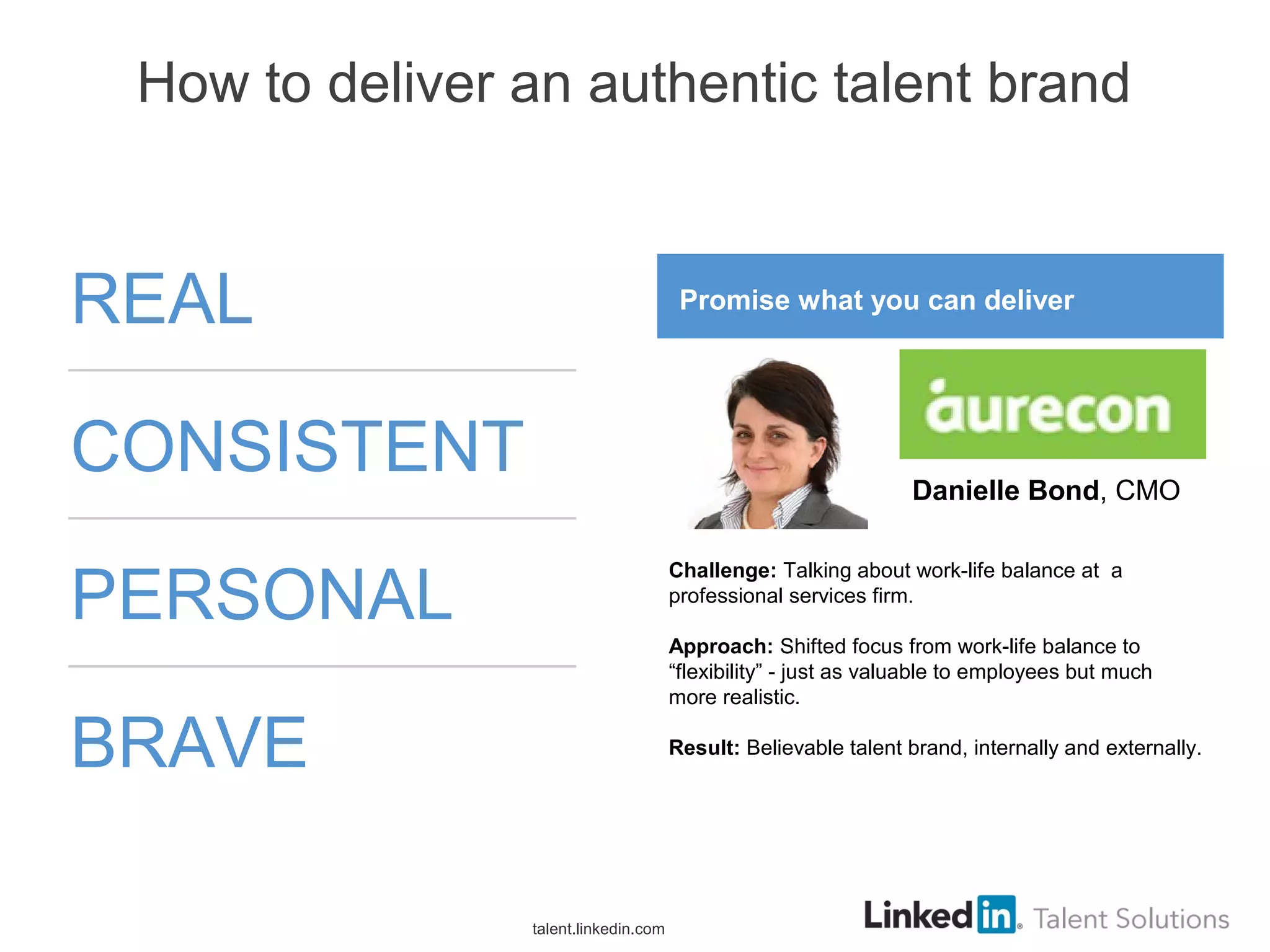 How to deliver an authentic talent brand

REAL

CONSISTENT

PERSONAL

BRAVE

Promise what you can deliver

aurecon

Danielle Bond, CMO

Challenge: Talking about work-life balance at a professional services firm.

Approach: Shifted focus from work-life balance to “flexibility” - just as valuable to employees but much more realistic.

Result: Believable talent brand, internally and externally.

talent.linkedin.com

LinkedIn. Talent Solutions